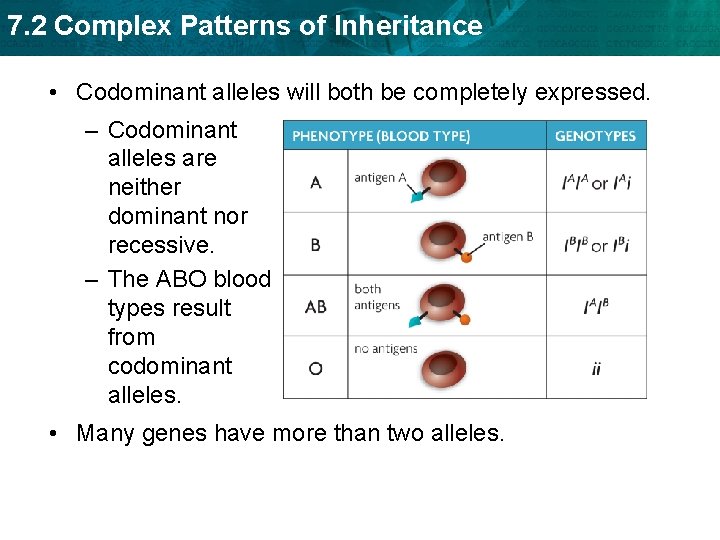 7.2 Complex Patterns of Inheritance

• Codominant alleles will both be completely expressed.

– Codominant alleles are neither dominant nor recessive.

– The ABO blood types result from codominant alleles.

| PHENOTYPE (BLOOD TYPE) | | GENOTYPES |
|---|---|---|
| A | antigen A | $I^AI^A$ or $I^Ai$ |
| B | antigen B | $I^BI^B$ or $I^Bi$ |
| AB | both antigens | $I^AI^B$ |
| O | no antigens | $ii$ |

• Many genes have more than two alleles.